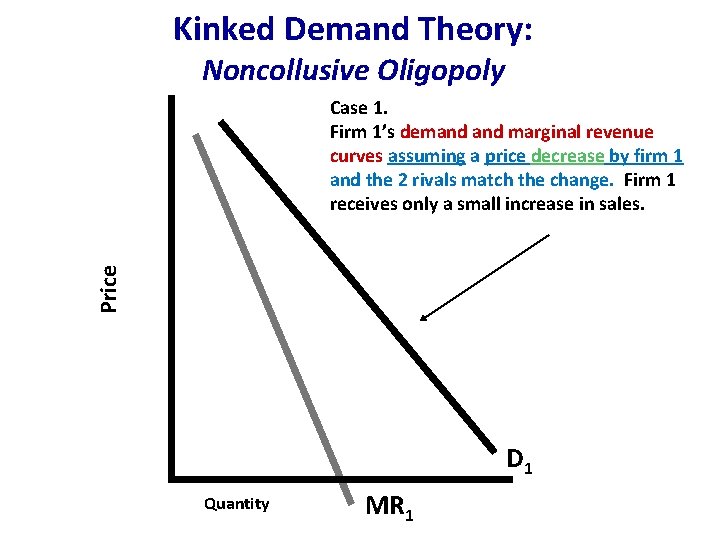 Kinked Demand Theory:
Noncollusive Oligopoly

Case 1.
Firm 1's demand and marginal revenue curves assuming a price decrease by firm 1 and the 2 rivals match the change. Firm 1 receives only a small increase in sales.

Price

$D_1$

Quantity

$MR_1$